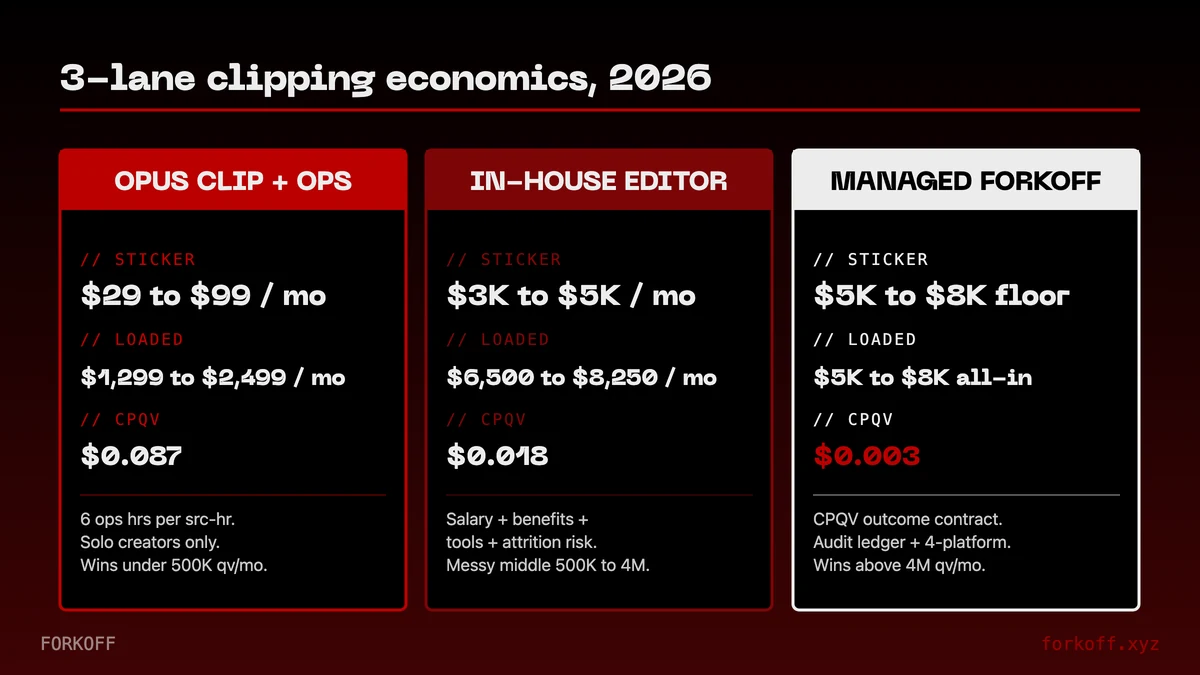 3-lane clipping economics, 2026

OPUS CLIP + OPS

// STICKER
\$29 to \$99 / mo
// LOADED
\$1,299 to \$2,499 / mo
// CPQV
\$0.087

6 ops hrs per src-hr.
Solo creators only.
Wins under 500K qv/mo.

IN-HOUSE EDITOR

// STICKER
\$3K to \$5K / mo
// LOADED
\$6,500 to \$8,250 / mo
// CPQV
\$0.018

Salary + benefits + tools + attrition risk.
Messy middle 500K to 4M.

MANAGED FORKOFF

// STICKER
\$5K to \$8K floor
// LOADED
\$5K to \$8K all-in
// CPQV
\$0.003

CPQV outcome contract.
Audit ledger + 4-platform.
Wins above 4M qv/mo.

FORKOFF

forkoff.xyz